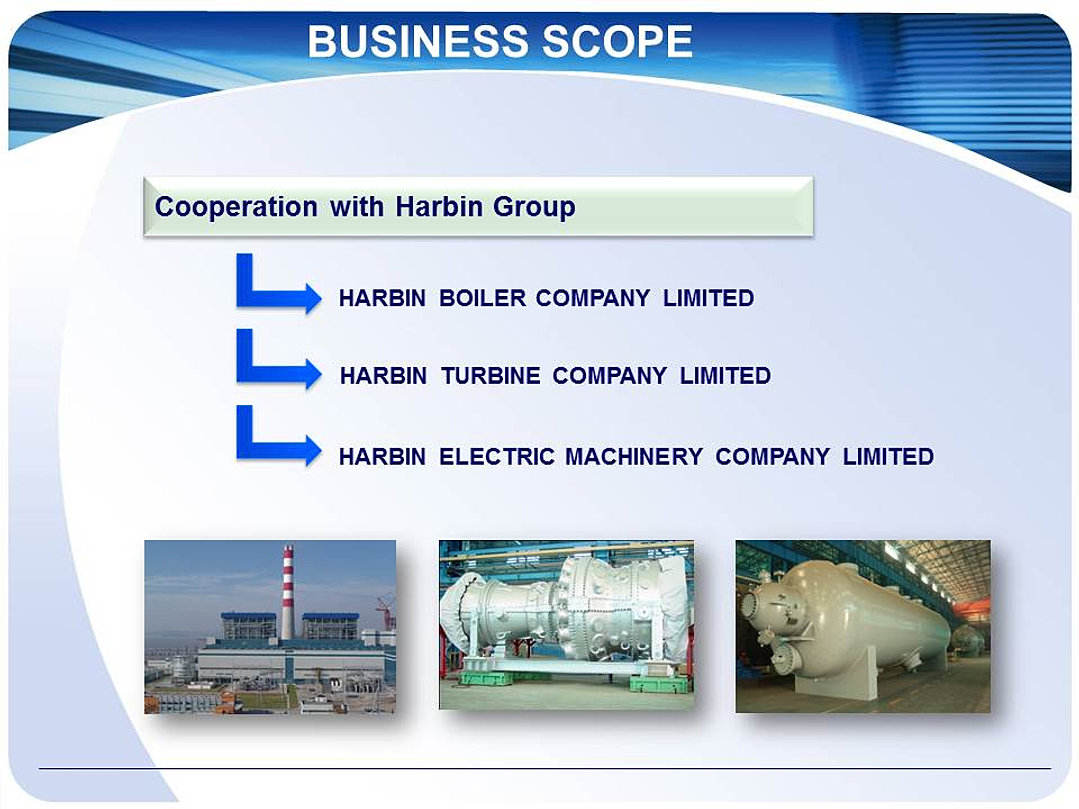 BUSINESS SCOPE

Cooperation with Harbin Group

HARBIN BOILER COMPANY LIMITED

HARBIN TURBINE COMPANY LIMITED

HARBIN ELECTRIC MACHINERY COMPANY LIMITED